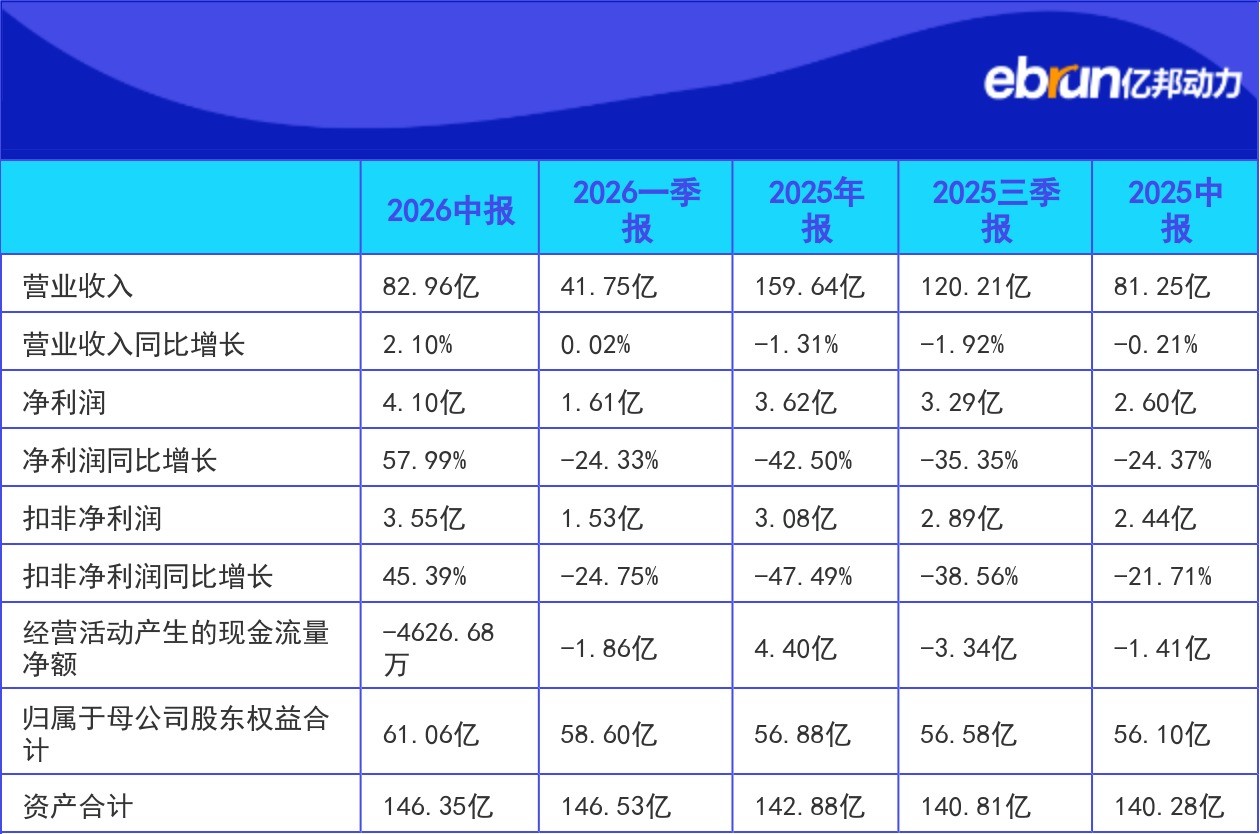 ebrun亿邦动力

| | 2026中报 | 2026一季报 | 2025年报 | 2025三季报 | 2025中报 |
|---|---|---|---|---|---|
| 营业收入 | 82.96亿 | 41.75亿 | 159.64亿 | 120.21亿 | 81.25亿 |
| 营业收入同比增长 | 2.10% | 0.02% | -1.31% | -1.92% | -0.21% |
| 净利润 | 4.10亿 | 1.61亿 | 3.62亿 | 3.29亿 | 2.60亿 |
| 净利润同比增长 | 57.99% | -24.33% | -42.50% | -35.35% | -24.37% |
| 扣非净利润 | 3.55亿 | 1.53亿 | 3.08亿 | 2.89亿 | 2.44亿 |
| 扣非净利润同比增长 | 45.39% | -24.75% | -47.49% | -38.56% | -21.71% |
| 经营活动产生的现金流量净额 | -4626.68万 | -1.86亿 | 4.40亿 | -3.34亿 | -1.41亿 |
| 归属于母公司股东权益合计 | 61.06亿 | 58.60亿 | 56.88亿 | 56.58亿 | 56.10亿 |
| 资产合计 | 146.35亿 | 146.53亿 | 142.88亿 | 140.81亿 | 140.28亿 |